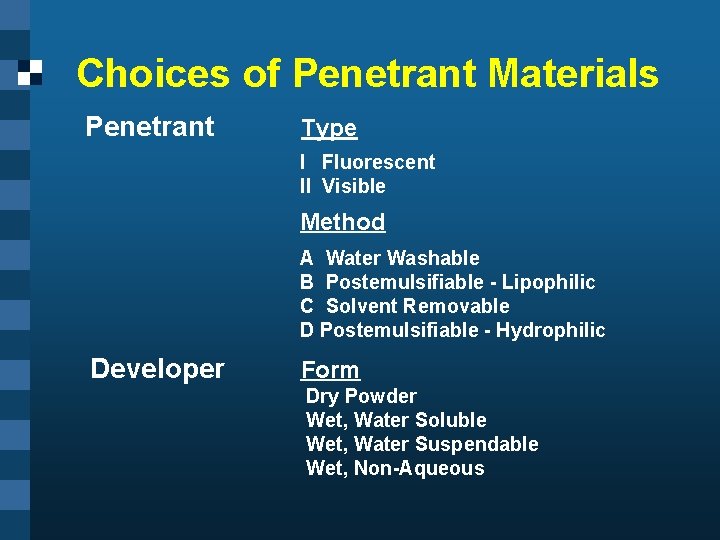 Choices of Penetrant Materials

Penetrant

Type

I Fluorescent
II Visible

Method

A Water Washable
B Postemulsifiable - Lipophilic
C Solvent Removable
D Postemulsifiable - Hydrophilic

Developer

Form

Dry Powder
Wet, Water Soluble
Wet, Water Suspendable
Wet, Non-Aqueous